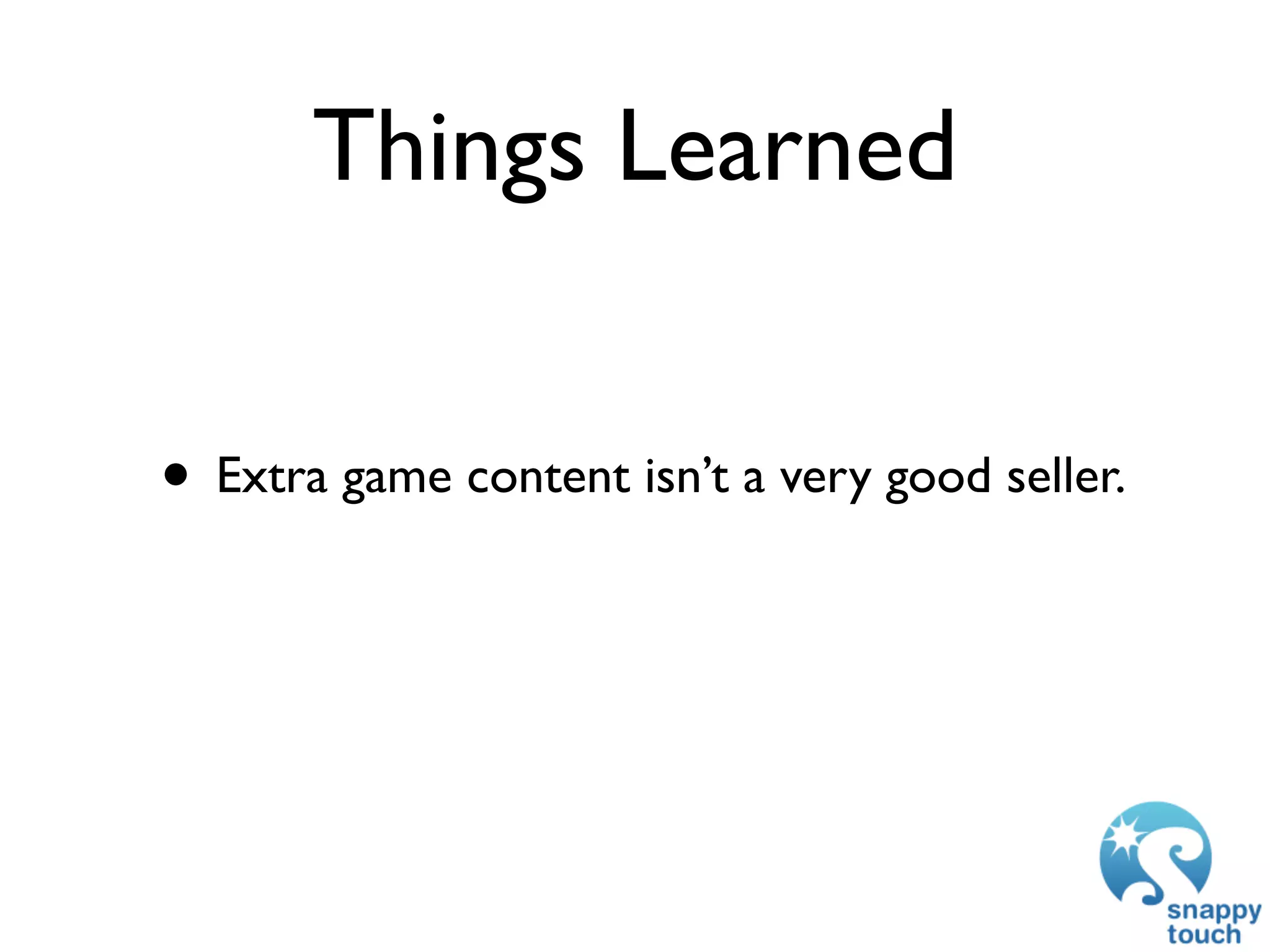 Things Learned

• Extra game content isn’t a very good seller.

snappy touch